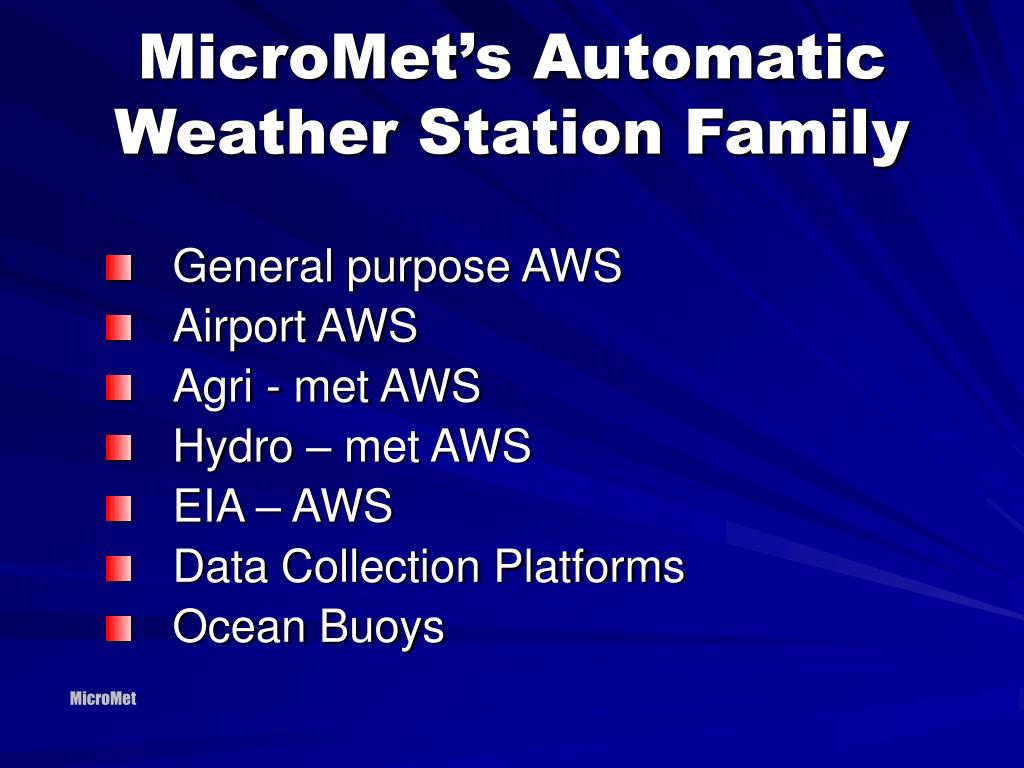 MicroMet's Automatic Weather Station Family

General purpose AWS
Airport AWS
Agri - met AWS
Hydro – met AWS
EIA – AWS
Data Collection Platforms
Ocean Buoys

MicroMet